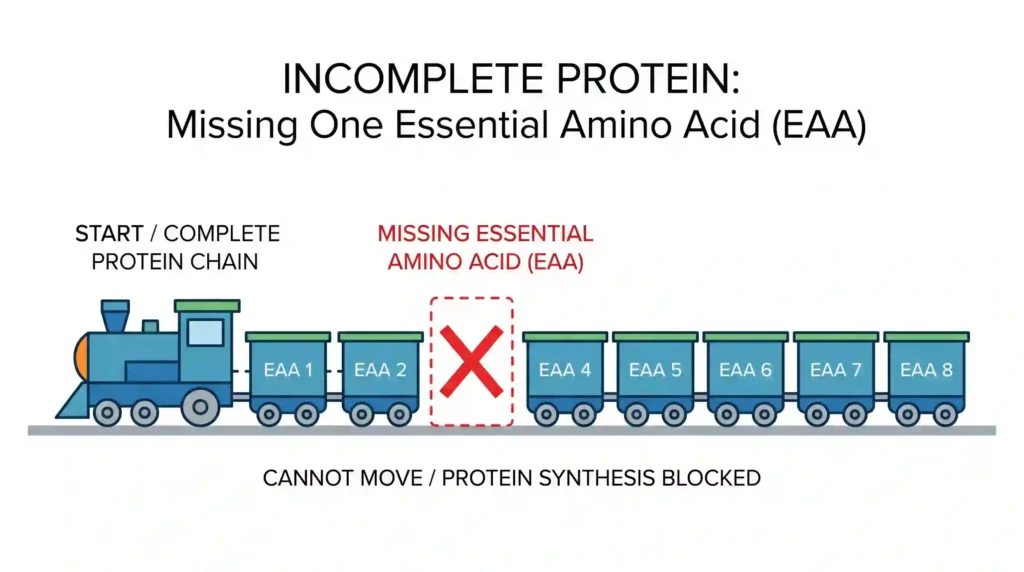 INCOMPLETE PROTEIN:
Missing One Essential Amino Acid (EAA)

START / COMPLETE PROTEIN CHAIN

MISSING ESSENTIAL AMINO ACID (EAA)

EAA 1
EAA 2
EAA 4
EAA 5
EAA 6
EAA 7
EAA 8

CANNOT MOVE / PROTEIN SYNTHESIS BLOCKED